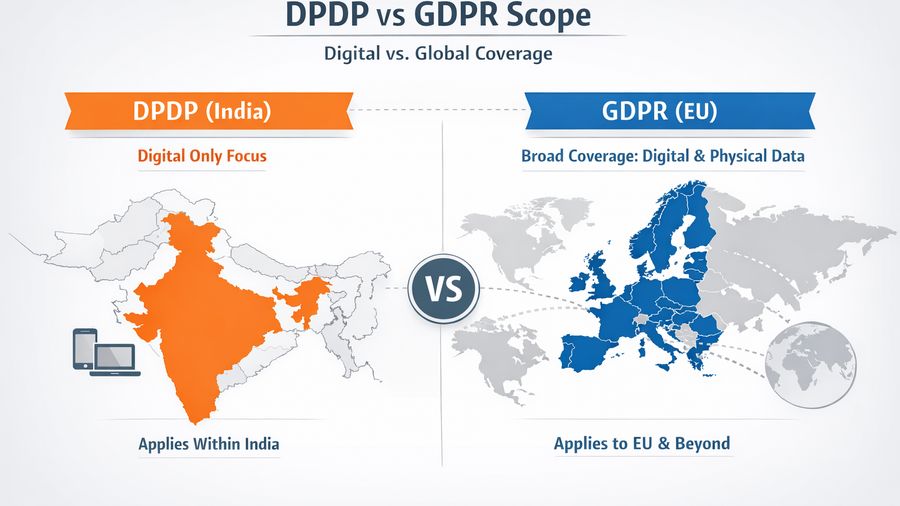 DPDP vs GDPR Scope

Digital vs. Global Coverage

DPDP (India)

Digital Only Focus

Applies Within India

VS

GDPR (EU)

Broad Coverage: Digital & Physical Data

Applies to EU & Beyond